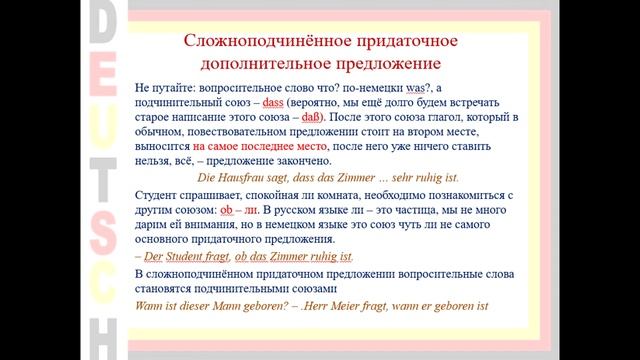 DEUTSCH

Сложноподчинённое придаточное дополнительное предложение

Не путайте: вопросительное слово что? по-немецки was?, а подчинительный союз – dass (вероятно, мы ещё долго будем встречать старое написание этого союза – daß). После этого союза глагол, который в обычном, повествовательном предложении стоит на втором месте, выносится на самое последнее место, после него уже ничего ставить нельзя, всё, – предложение закончено.

Die Hausfrau sagt, dass das Zimmer … sehr ruhig ist.

Студент спрашивает, спокойная ли комната, необходимо познакомиться с другим союзом: ob – ли. В русском языке ли – это частица, мы не много дарим ей внимания, но в немецком языке это союз чуть ли не самого основного придаточного предложения.

– Der Student fragt, ob das Zimmer ruhig ist.

В сложноподчинённом придаточном предложении вопросительные слова становятся подчинительными союзами

Wann ist dieser Mann geboren? – .Herr Meier fragt, wann er geboren ist